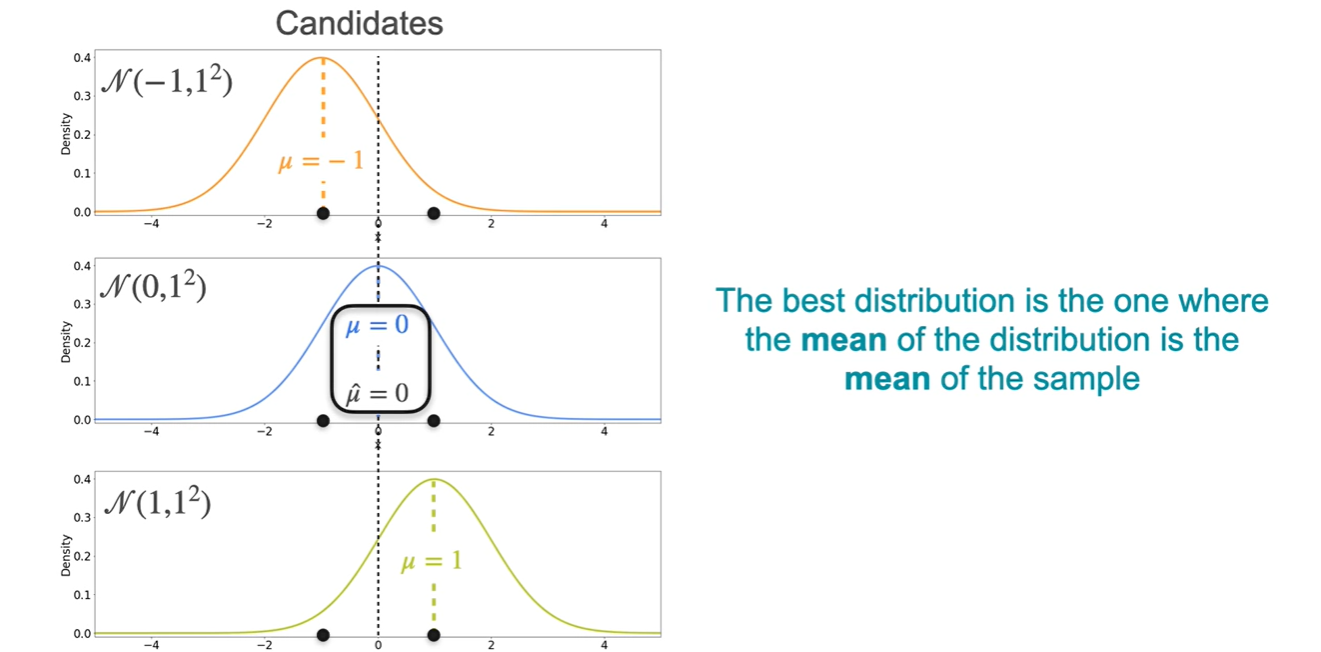 Candidates

$\mathcal{N}(-1,1^2)$

0.4
0.3
0.2
0.1
0.0
Density

$\mu = -1$

−4 −2 0 2 4

$\mathcal{N}(0,1^2)$

0.4
0.3
0.2
0.1
0.0
Density

$\mu = 0$

$\hat{\mu} = 0$

−4 −2 0 2 4

$\mathcal{N}(1,1^2)$

0.4
0.3
0.2
0.1
0.0
Density

$\mu = 1$

−4 −2 0 2 4

The best distribution is the one where the **mean** of the distribution is the **mean** of the sample